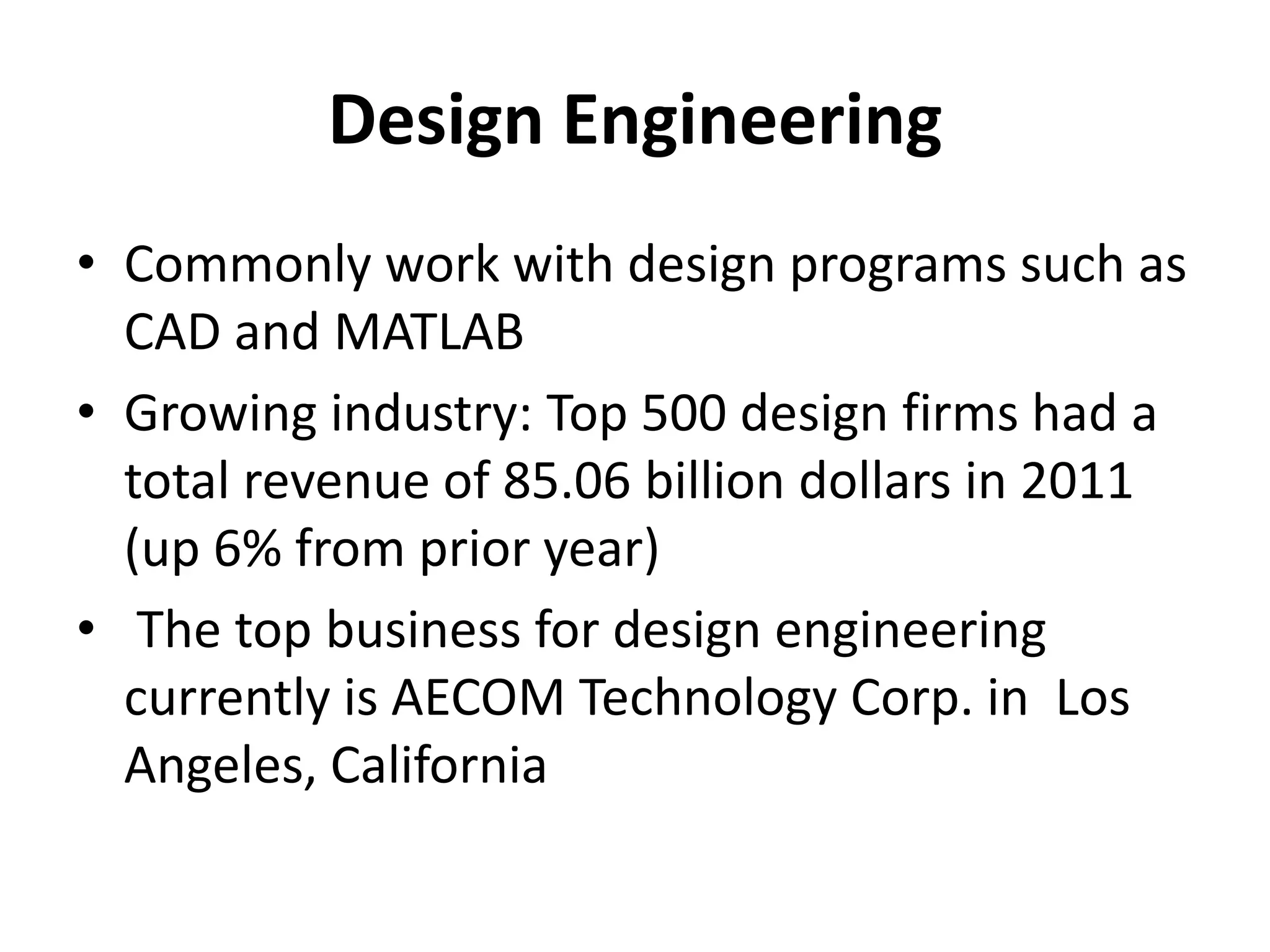 Design Engineering

• Commonly work with design programs such as CAD and MATLAB
• Growing industry: Top 500 design firms had a total revenue of 85.06 billion dollars in 2011 (up 6% from prior year)
• The top business for design engineering currently is AECOM Technology Corp. in Los Angeles, California